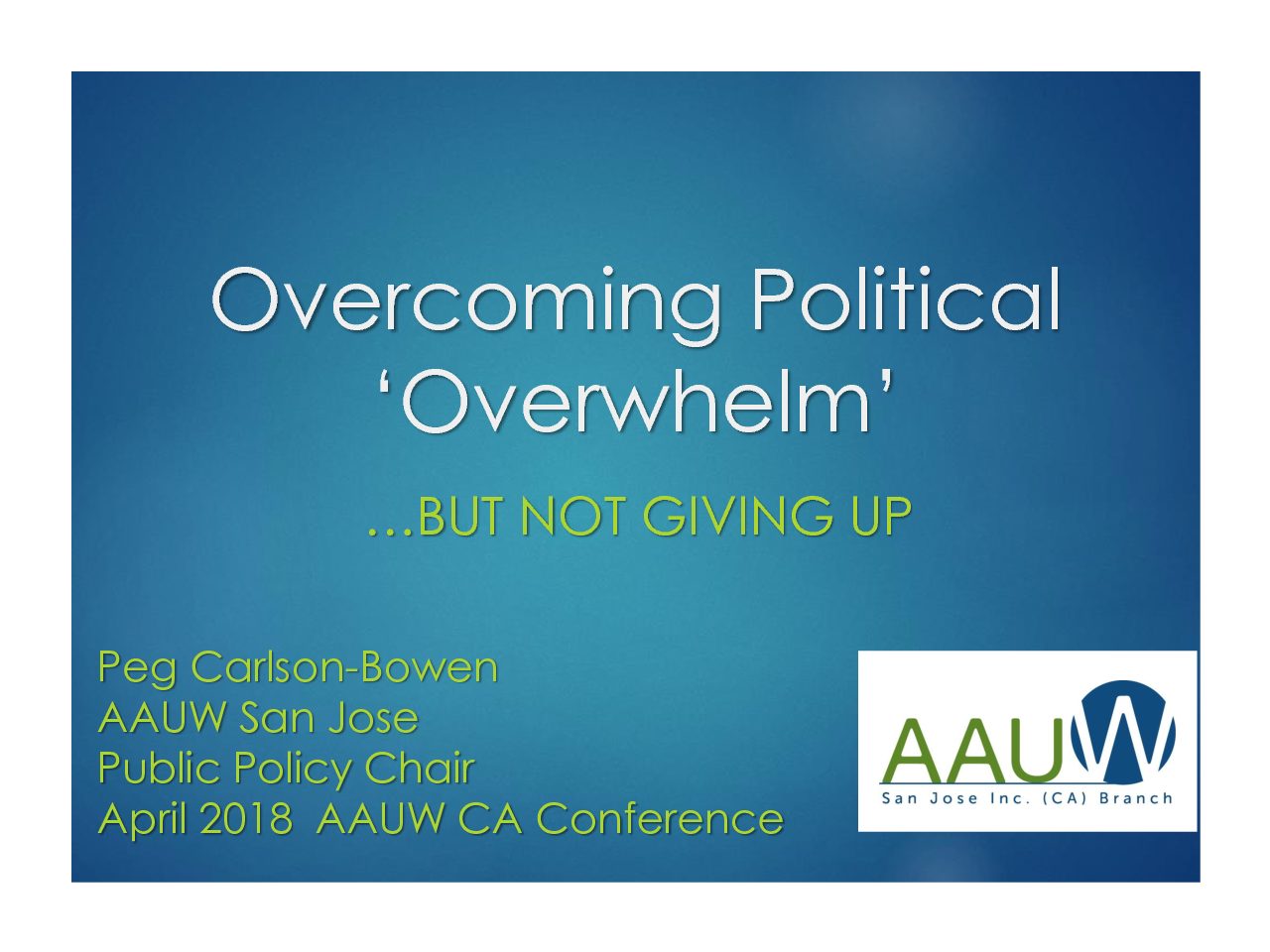 Overcoming Political 'Overwhelm'

…BUT NOT GIVING UP

Peg Carlson-Bowen
AAUW San Jose
Public Policy Chair
April 2018 AAUW CA Conference

AAUW
San Jose Inc. (CA) Branch